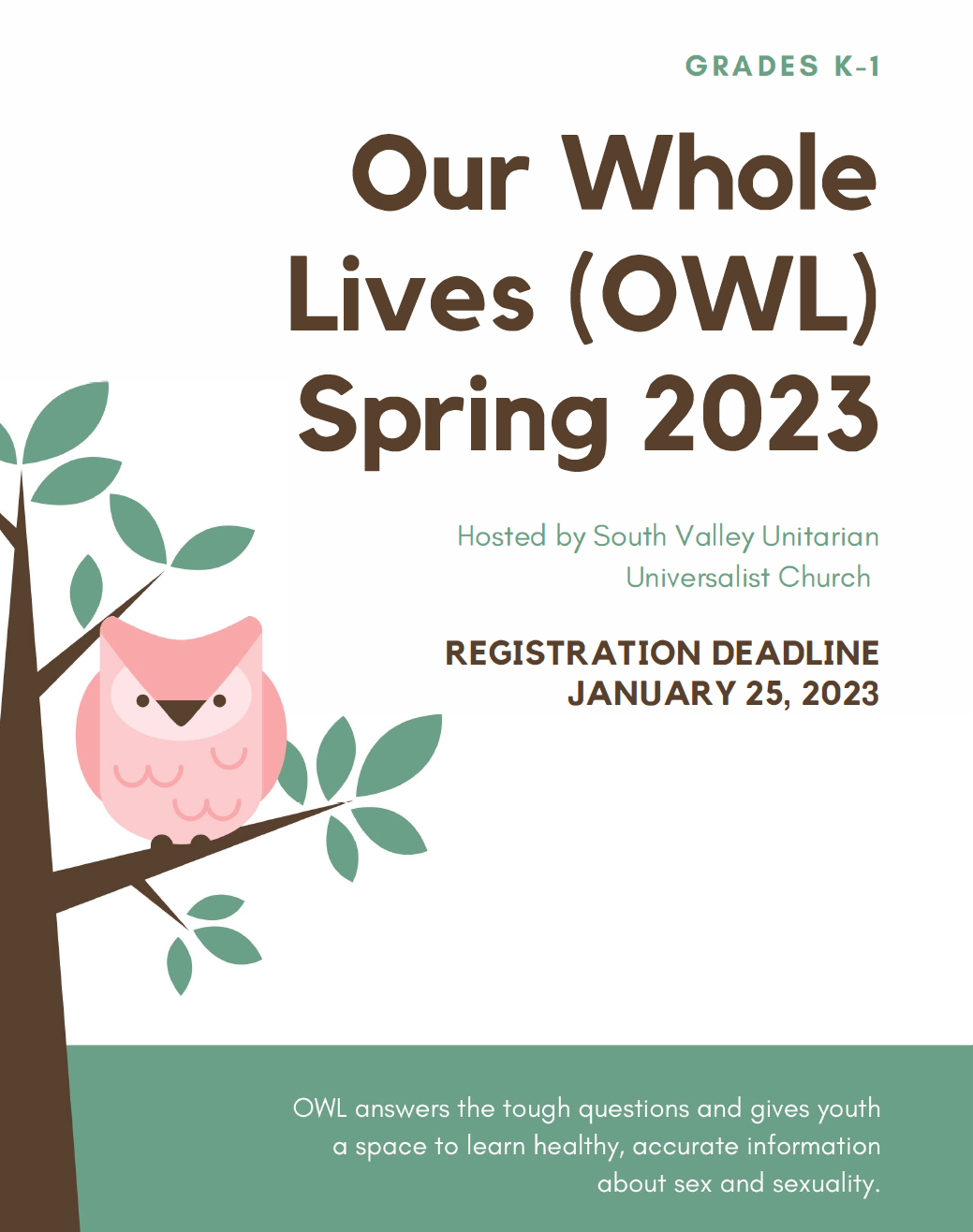 GRADES K-1

Our Whole Lives (OWL) Spring 2023

Hosted by South Valley Unitarian Universalist Church

REGISTRATION DEADLINE JANUARY 25, 2023

OWL answers the tough questions and gives youth a space to learn healthy, accurate information about sex and sexuality.